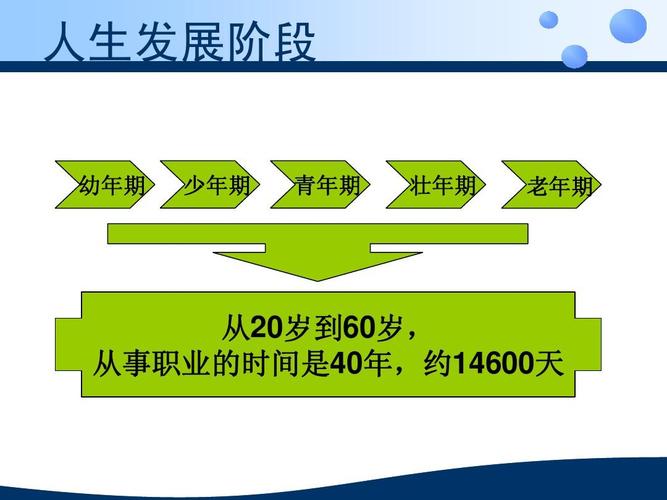 人生发展阶段

幼年期
少年期
青年期
壮年期
老年期

从20岁到60岁，
从事职业的时间是40年，约14600天